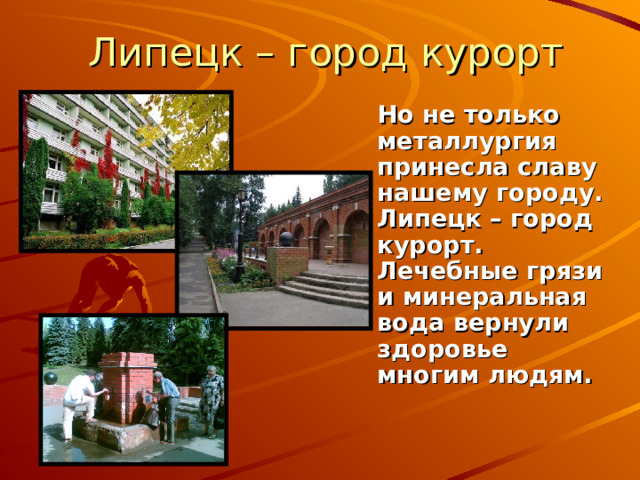 Липецк – город курорт

Но не только металлургия принесла славу нашему городу. Липецк – город курорт. Лечебные грязи и минеральная вода вернули здоровье многим людям.